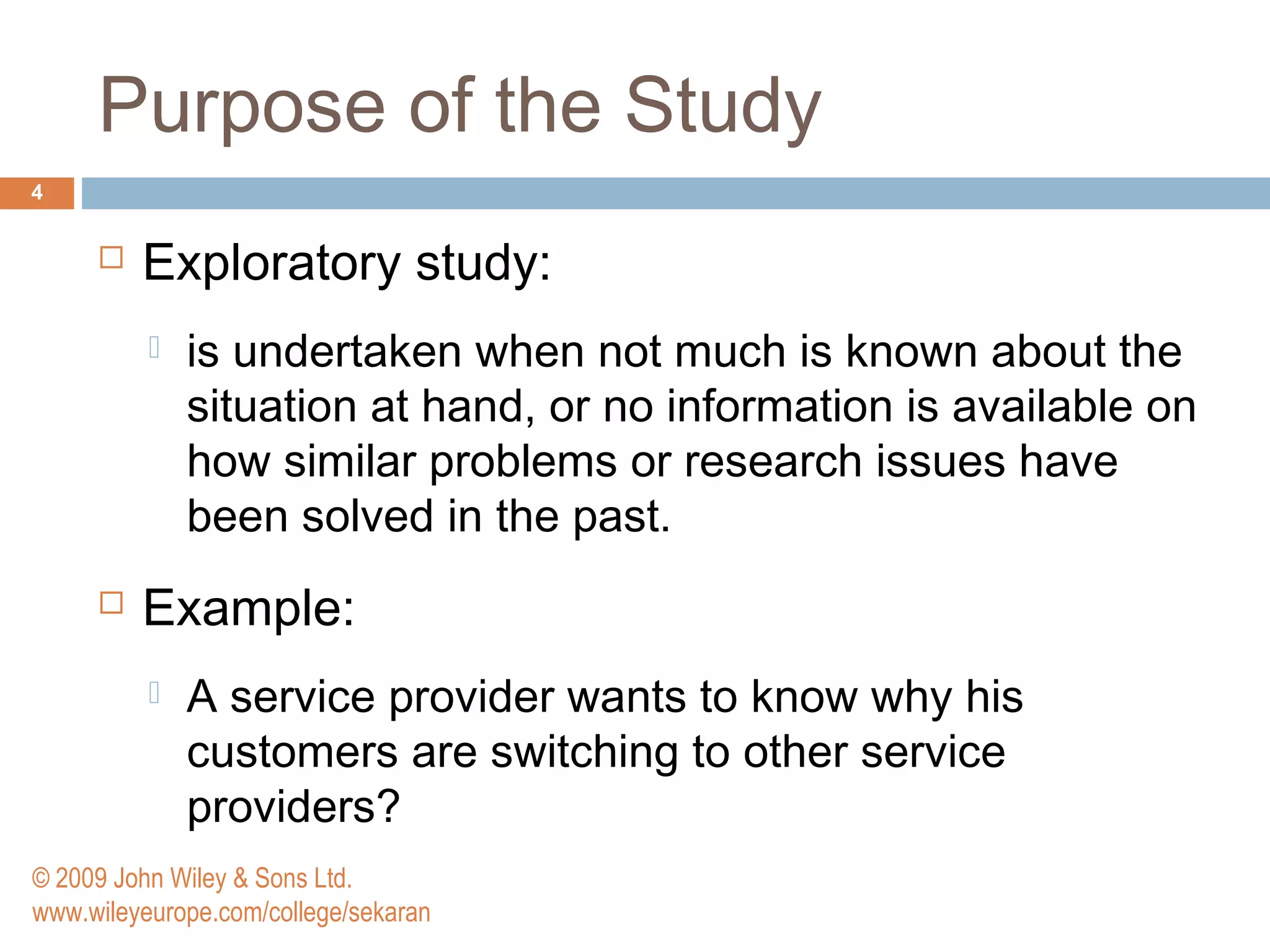 Purpose of the Study

4

Exploratory study:

is undertaken when not much is known about the situation at hand, or no information is available on how similar problems or research issues have been solved in the past.

Example:

A service provider wants to know why his customers are switching to other service providers?

© 2009 John Wiley & Sons Ltd.
www.wileyeurope.com/college/sekaran